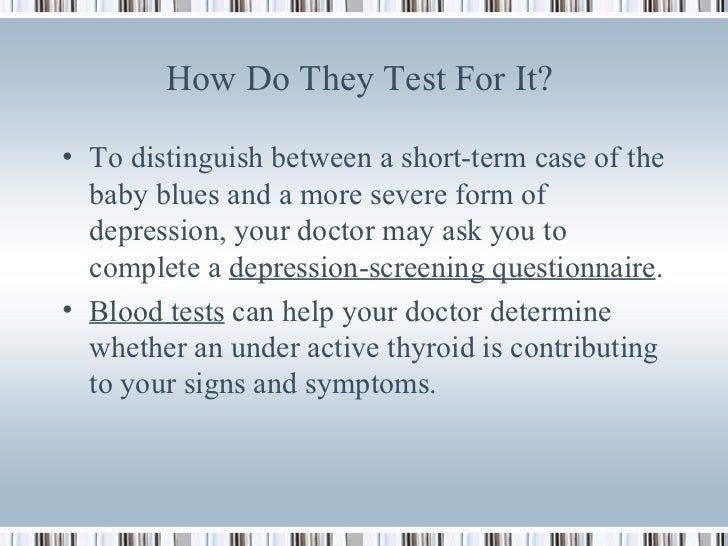 How Do They Test For It?

• To distinguish between a short-term case of the baby blues and a more severe form of depression, your doctor may ask you to complete a depression-screening questionnaire.

• Blood tests can help your doctor determine whether an under active thyroid is contributing to your signs and symptoms.